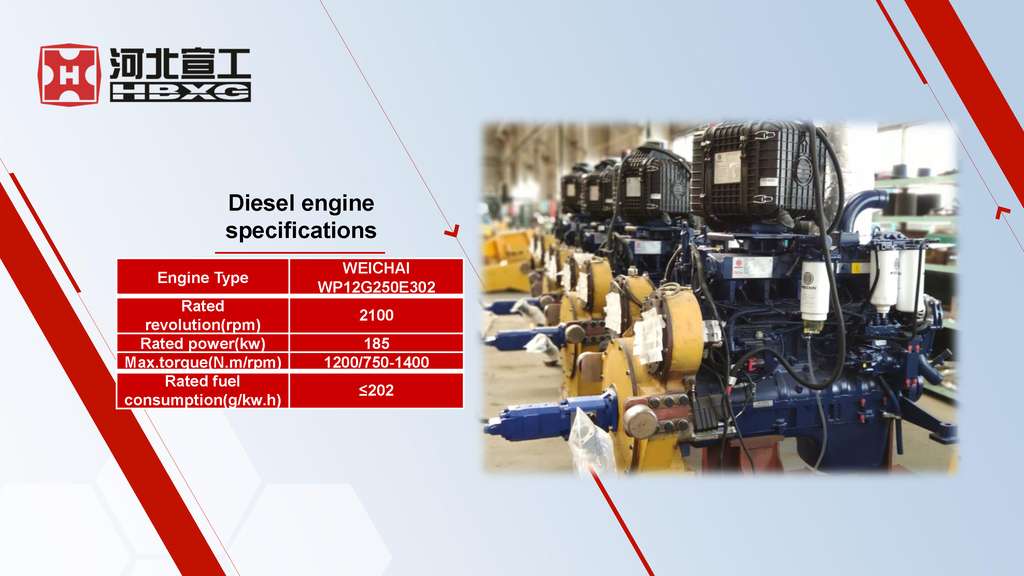 河北宣工
HBXG

Diesel engine specifications

| Engine Type | WEICHAI WP12G250E302 |
|---|---|
| Rated revolution(rpm) | 2100 |
| Rated power(kw) | 185 |
| Max.torque(N.m/rpm) | 1200/750-1400 |
| Rated fuel consumption(g/kw.h) | ≤202 |